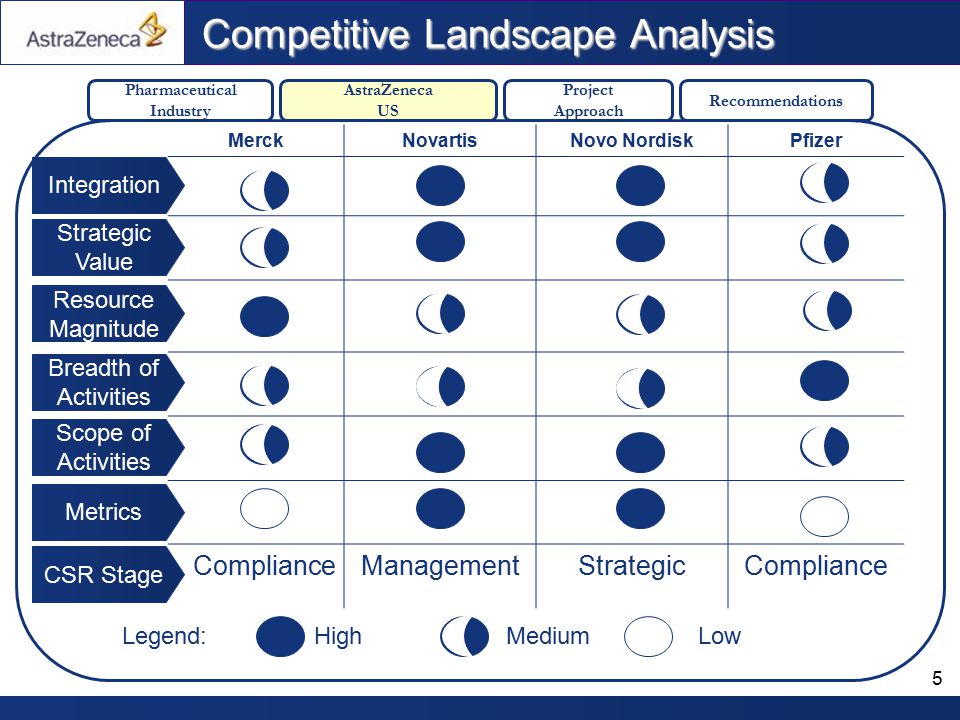 AstraZeneca

Competitive Landscape Analysis

Pharmaceutical Industry

AstraZeneca US

Project Approach

Recommendations

| | Merck | Novartis | Novo Nordisk | Pfizer |
|---|---|---|---|---|
| Integration | | | | |
| Strategic Value | | | | |
| Resource Magnitude | | | | |
| Breadth of Activities | | | | |
| Scope of Activities | | | | |
| Metrics | | | | |
| CSR Stage | Compliance | Management | Strategic | Compliance |

Legend: High Medium Low

5